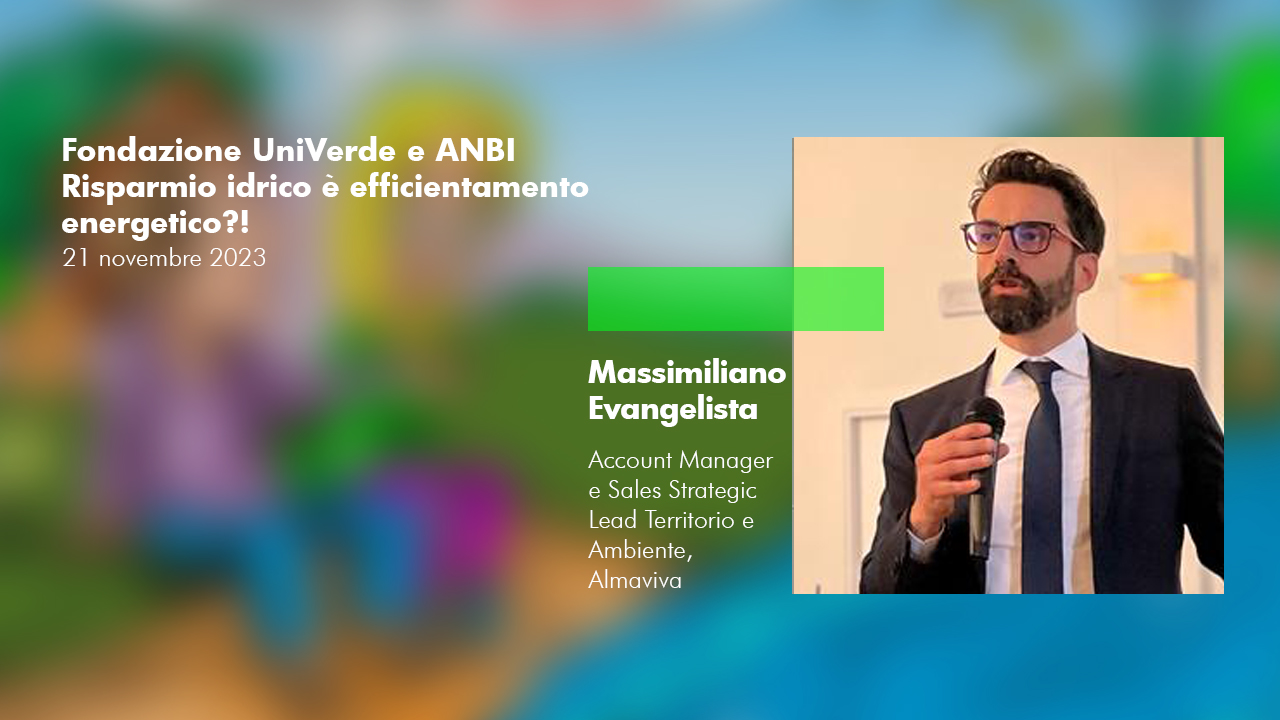 Fondazione UniVerde e ANBI
Risparmio idrico è efficientamento energetico?!
21 novembre 2023

Massimiliano Evangelista

Account Manager e Sales Strategic Lead Territorio e Ambiente, Almaviva